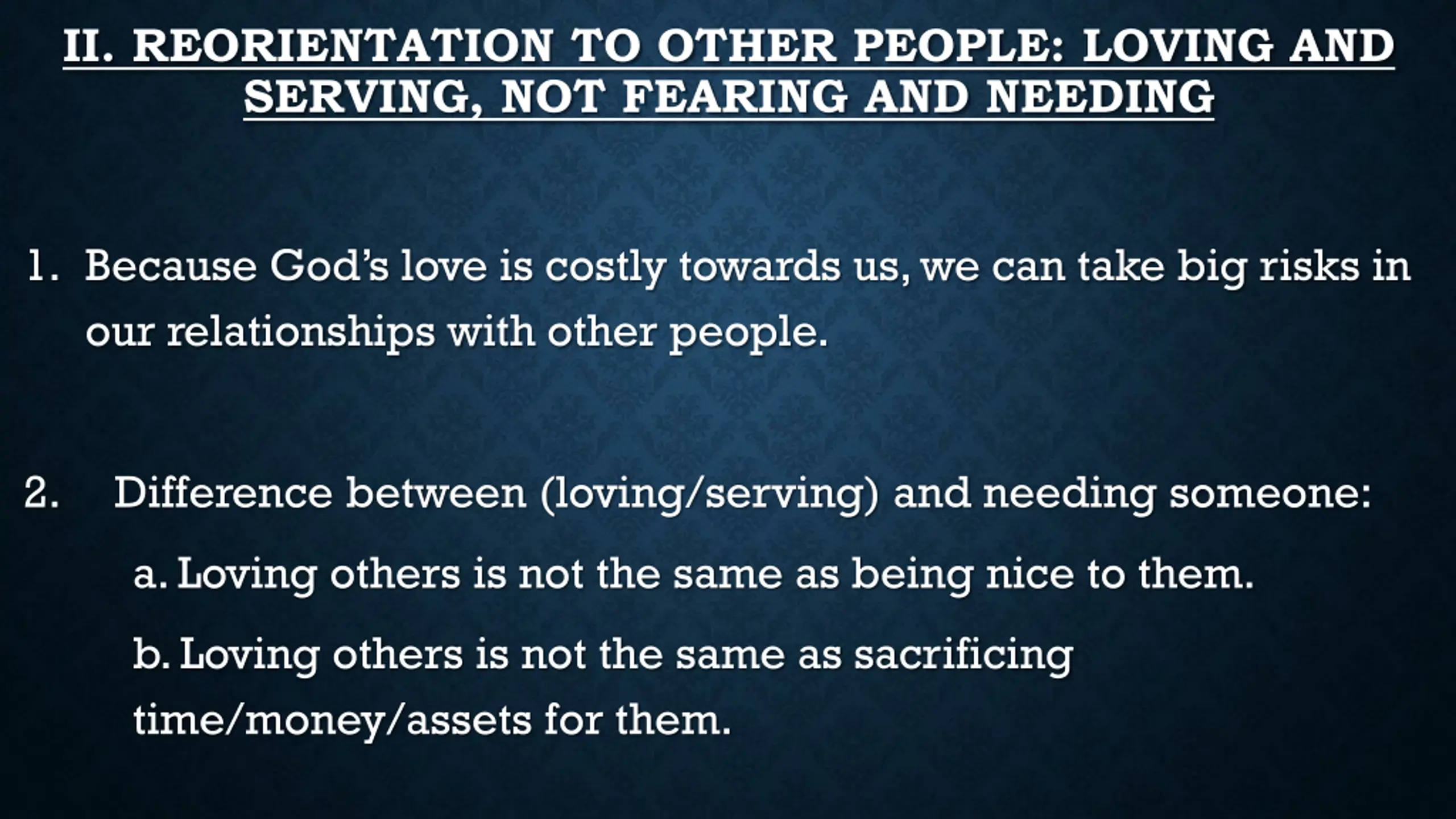 II. REORIENTATION TO OTHER PEOPLE: LOVING AND SERVING, NOT FEARING AND NEEDING

1. Because God's love is costly towards us, we can take big risks in our relationships with other people.

2. Difference between (loving/serving) and needing someone:

a. Loving others is not the same as being nice to them.

b. Loving others is not the same as sacrificing time/money/assets for them.